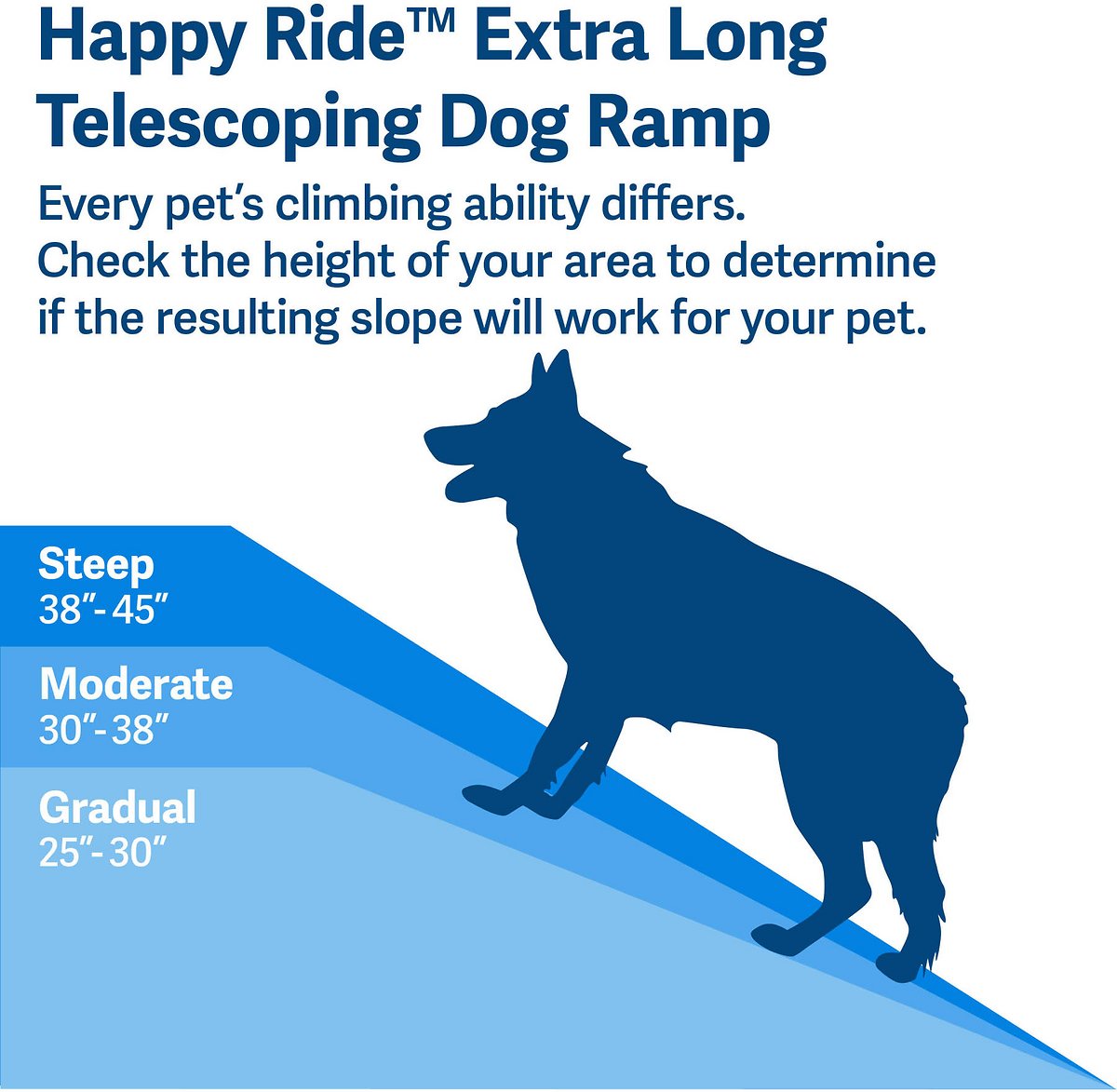 Happy Ride™ Extra Long Telescoping Dog Ramp

Every pet's climbing ability differs. Check the height of your area to determine if the resulting slope will work for your pet.

Steep
38"-45"

Moderate
30"-38"

Gradual
25"-30"